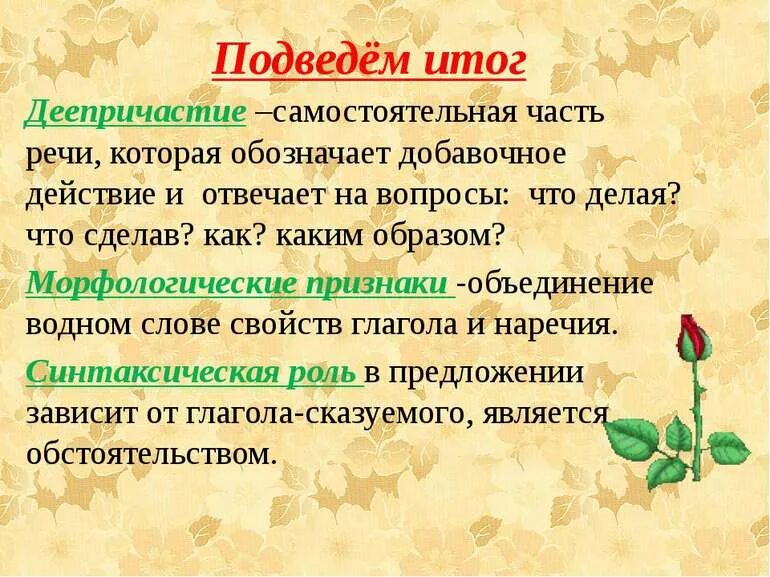 Подведём итог

Деепричастие –самостоятельная часть речи, которая обозначает добавочное действие и отвечает на вопросы: что делая? что сделав? как? каким образом?

Морфологические признаки -объединение водном слове свойств глагола и наречия.

Синтаксическая роль в предложении зависит от глагола-сказуемого, является обстоятельством.